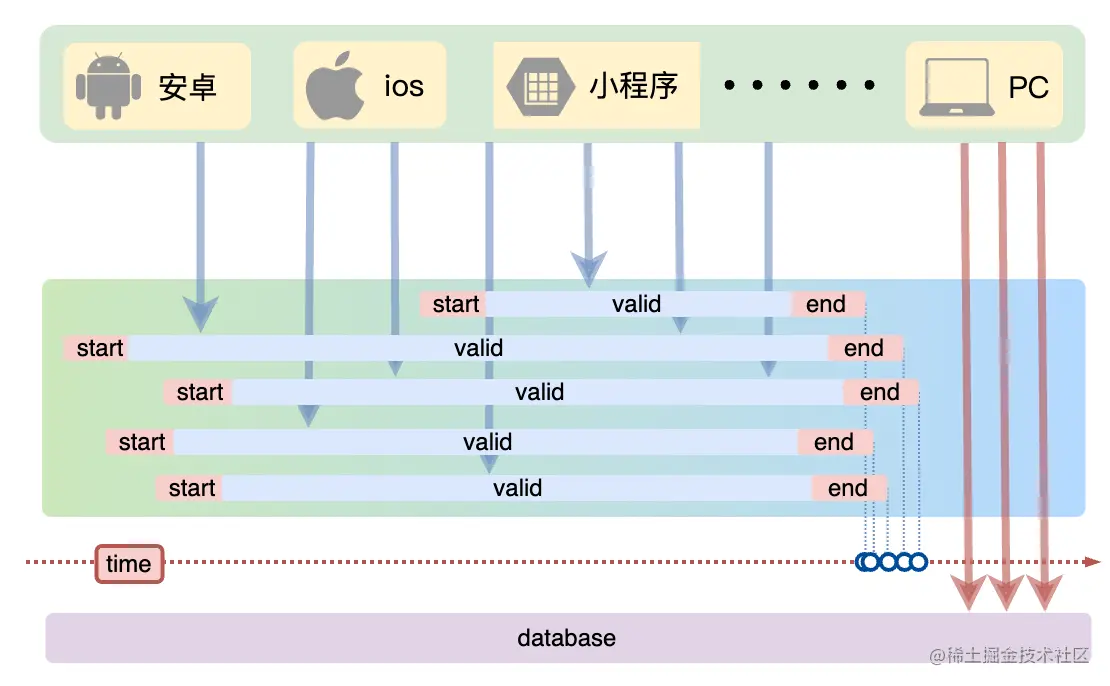 安卓

ios

小程序

• • • • • • •

PC

start valid end

start valid end

start valid end

start valid end

start valid end

time

database

@稀土掘金技术社区